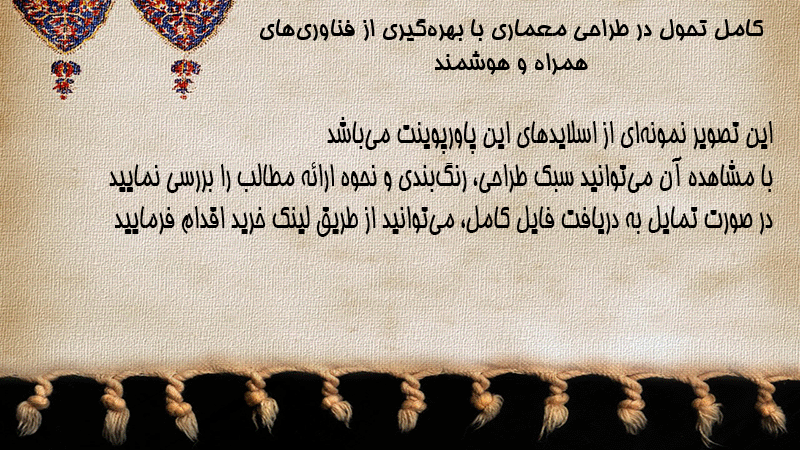 کامل تحول در طراحی معماری با بهره‌گیری از فناوری‌های همراه و هوشمند

این تصویر نمونه‌ای از اسلایدهای این پاورپوینت می‌باشد
با مشاهده آن می‌توانید سبک طراحی، رنگ‌بندی و نحوه ارائه مطالب را بررسی نمایید
در صورت تمایل به دریافت فایل کامل، می‌توانید از طریق لینک خرید اقدام فرمایید